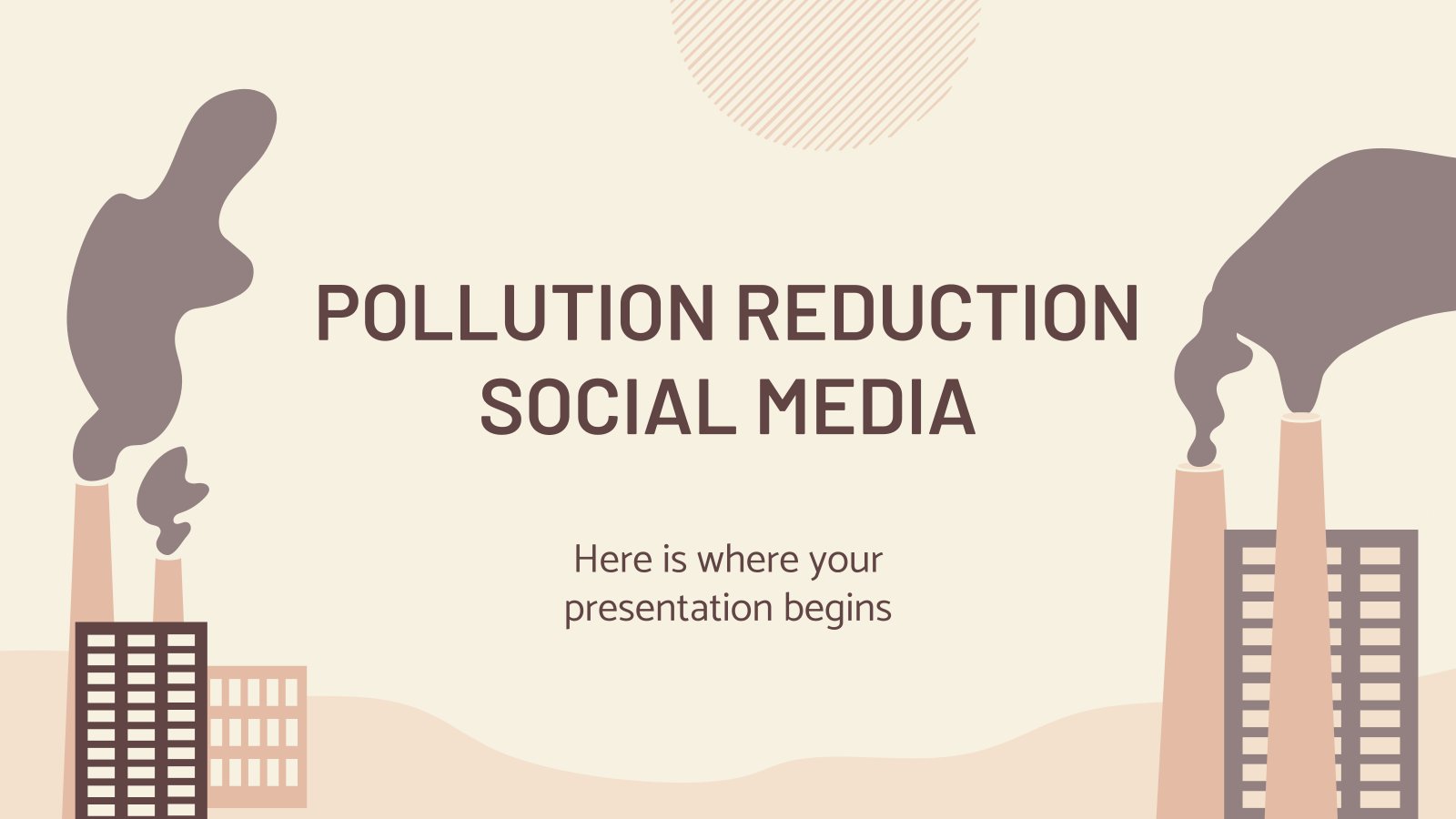 POLLUTION REDUCTION SOCIAL MEDIA

Here is where your presentation begins